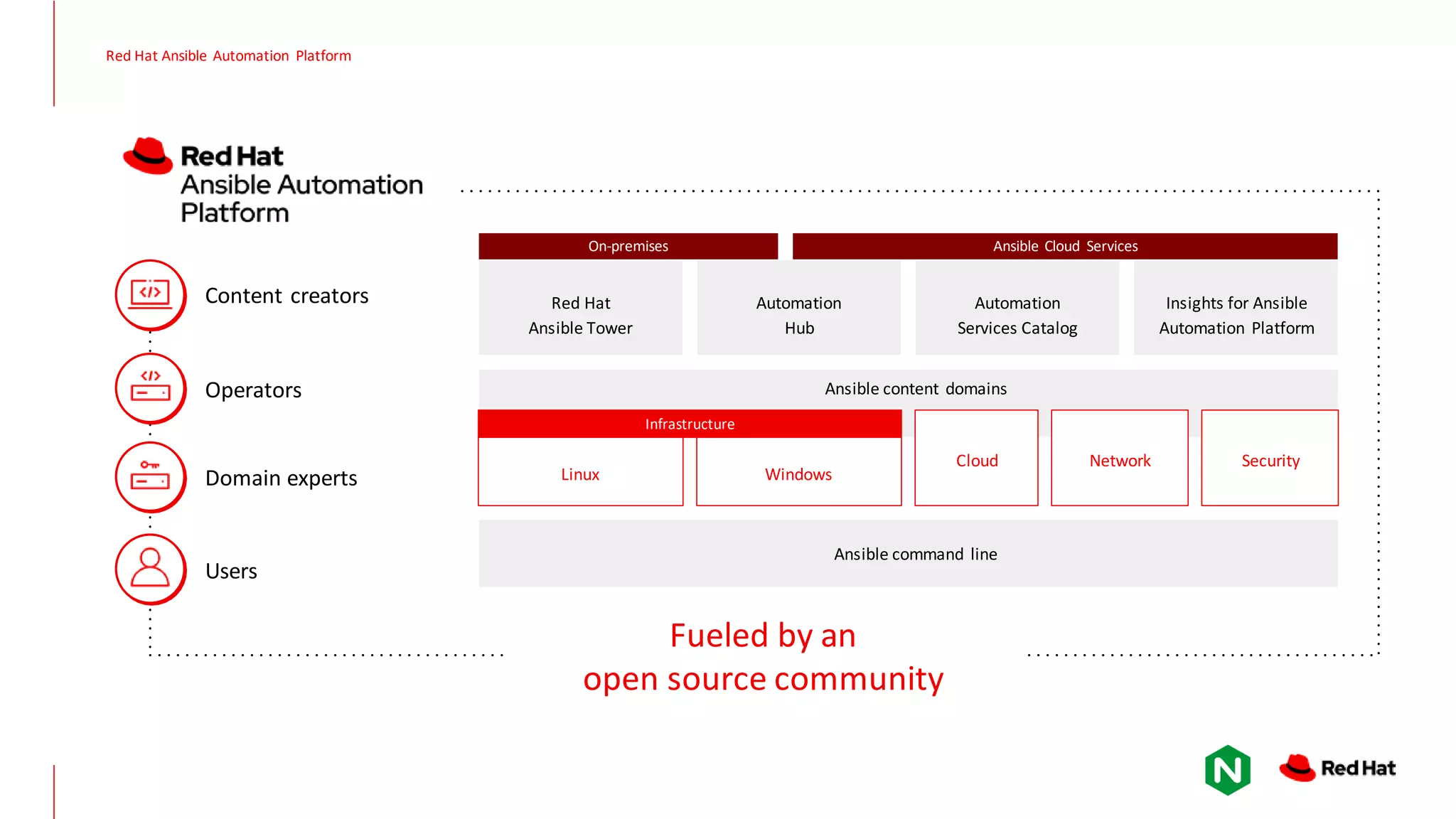 Red Hat Ansible Automation Platform

Red Hat
Ansible Automation Platform

Content creators

Operators

Domain experts

Users

On-premises

Ansible Cloud Services

Red Hat Ansible Tower

Automation Hub

Automation Services Catalog

Insights for Ansible Automation Platform

Ansible content domains

Infrastructure

Linux

Windows

Cloud

Network

Security

Ansible command line

Fueled by an
open source community

N

Red Hat